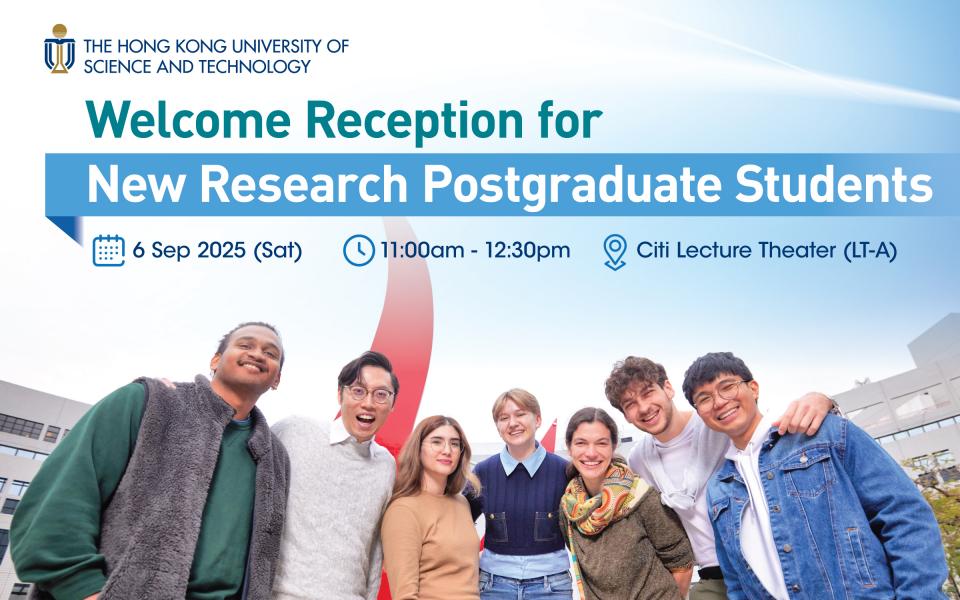 THE HONG KONG UNIVERSITY OF SCIENCE AND TECHNOLOGY

Welcome Reception for

New Research Postgraduate Students

6 Sep 2025 (Sat)

11:00am - 12:30pm

Citi Lecture Theater (LT-A)